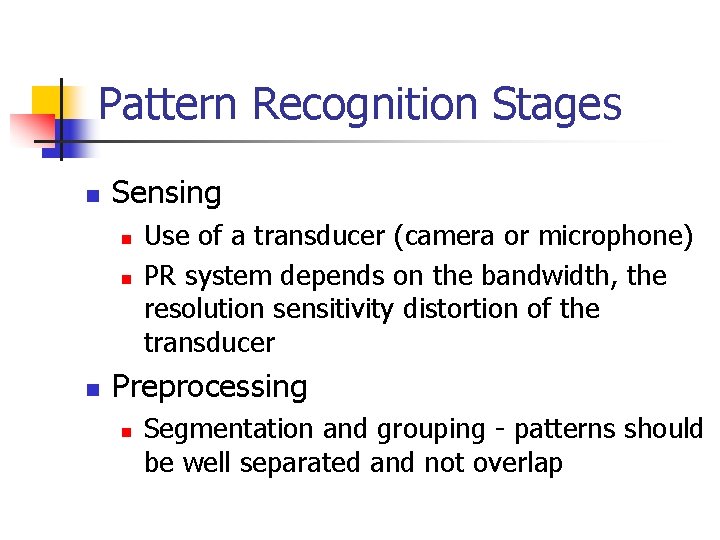 Pattern Recognition Stages

- Sensing
  - Use of a transducer (camera or microphone)
  - PR system depends on the bandwidth, the resolution sensitivity distortion of the transducer
- Preprocessing
  - Segmentation and grouping - patterns should be well separated and not overlap